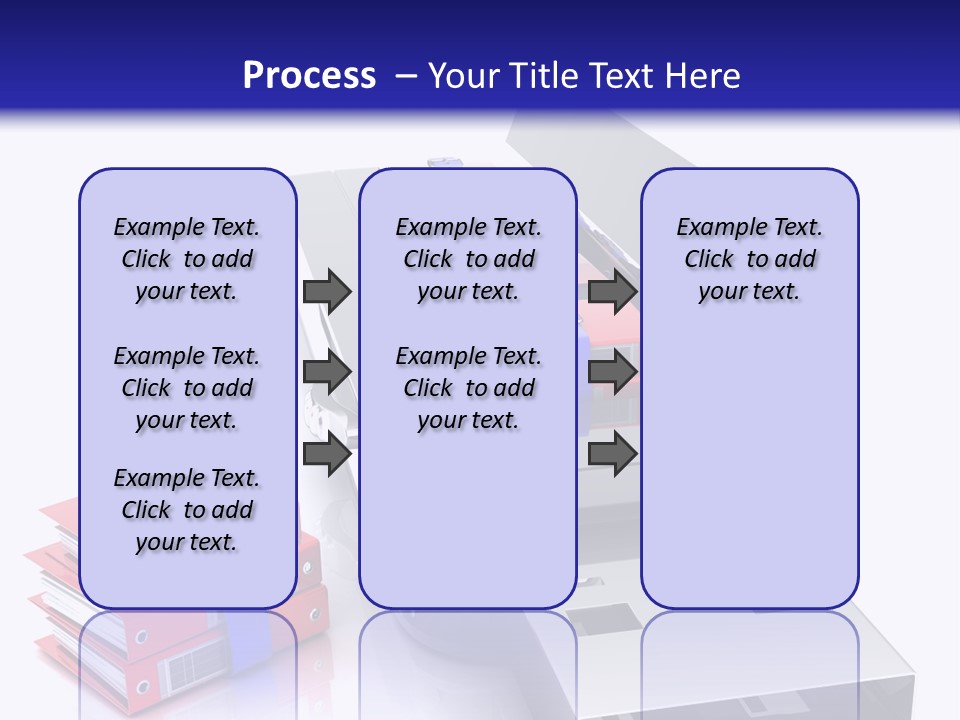 Process – Your Title Text Here

Example Text. Click to add your text.

Example Text. Click to add your text.

Example Text. Click to add your text.

Example Text. Click to add your text.

Example Text. Click to add your text.

Example Text. Click to add your text.